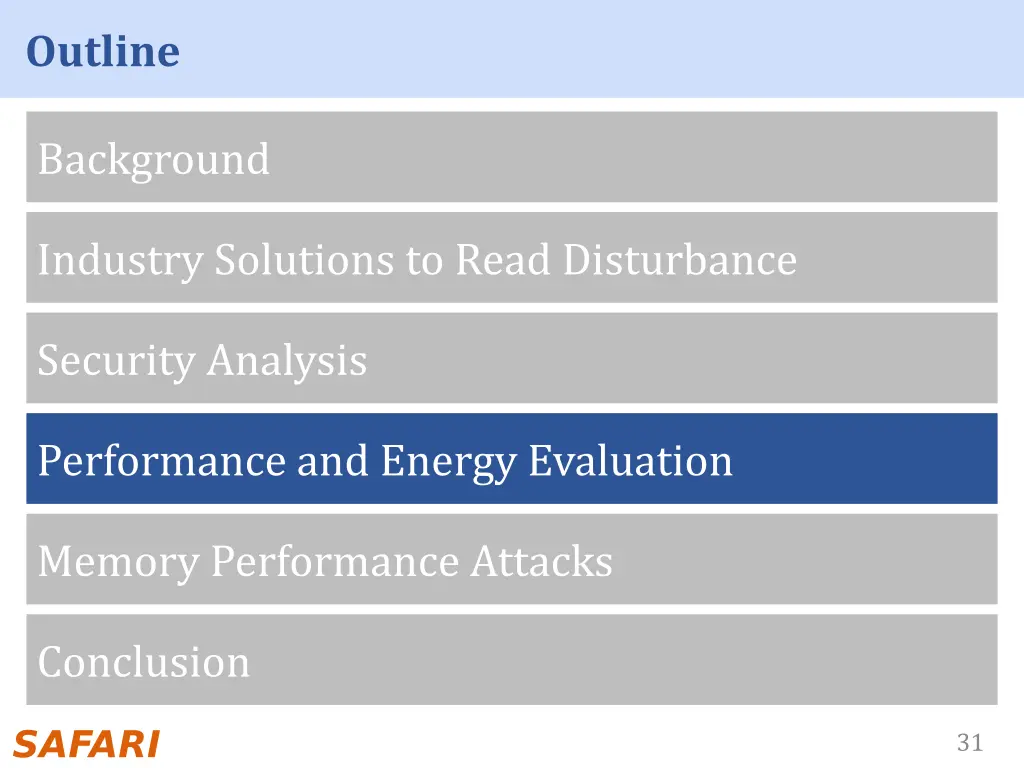 Outline

Background

Industry Solutions to Read Disturbance

Security Analysis

Performance and Energy Evaluation

Memory Performance Attacks

Conclusion

SAFARI

31